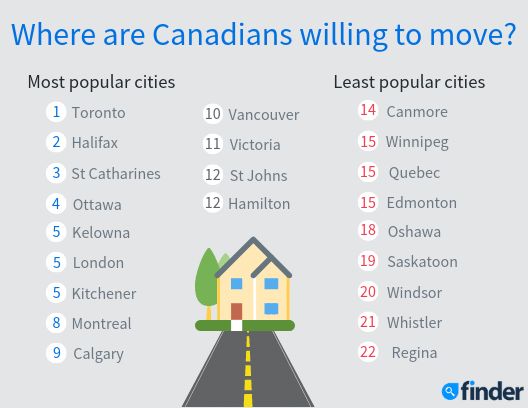 Where are Canadians willing to move?

Most popular cities

1 Toronto
2 Halifax
3 St Catharines
4 Ottawa
5 Kelowna
5 London
5 Kitchener
8 Montreal
9 Calgary

10 Vancouver
11 Victoria
12 St Johns
12 Hamilton

Least popular cities

14 Canmore
15 Winnipeg
15 Quebec
15 Edmonton
18 Oshawa
19 Saskatoon
20 Windsor
21 Whistler
22 Regina

finder